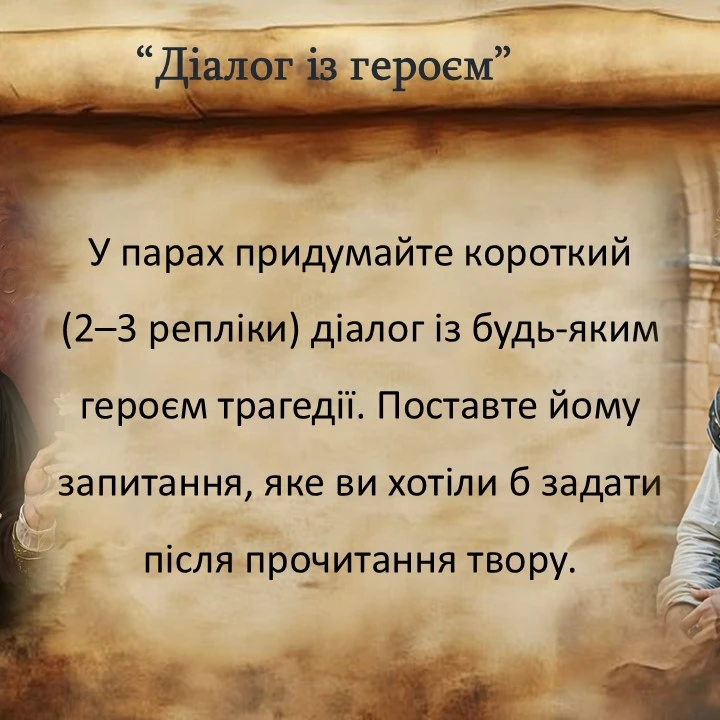 “Діалог із героєм”

У парах придумайте короткий (2–3 репліки) діалог із будь-яким героєм трагедії. Поставте йому запитання, яке ви хотіли б задати після прочитання твору.